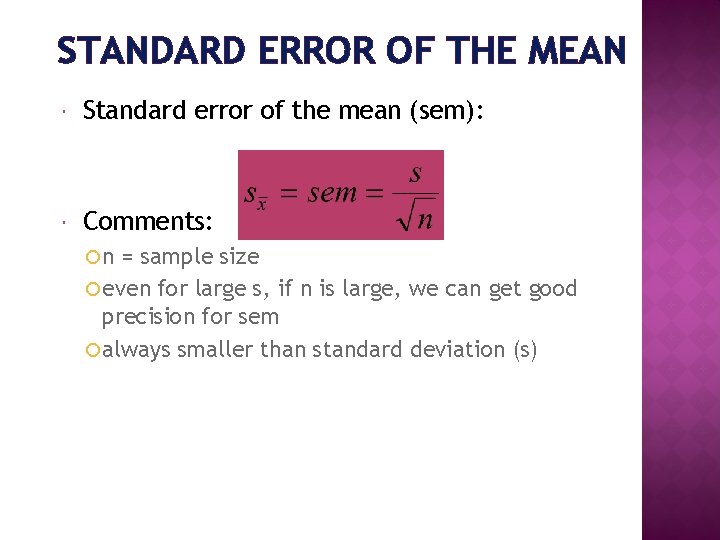 STANDARD ERROR OF THE MEAN

Standard error of the mean (sem):

$s_{\bar{x}} = sem = \frac{s}{\sqrt{n}}$

Comments:

n = sample size

even for large s, if n is large, we can get good precision for sem

always smaller than standard deviation (s)